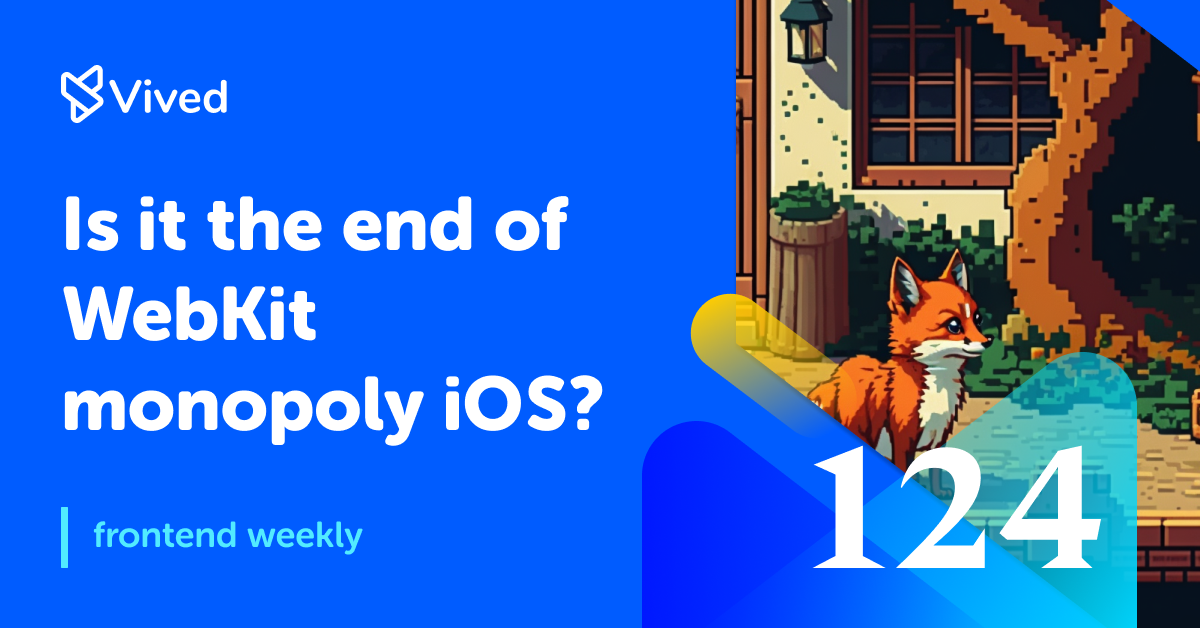 Vived

Is it the end of WebKit monopoly iOS?

frontend weekly

124